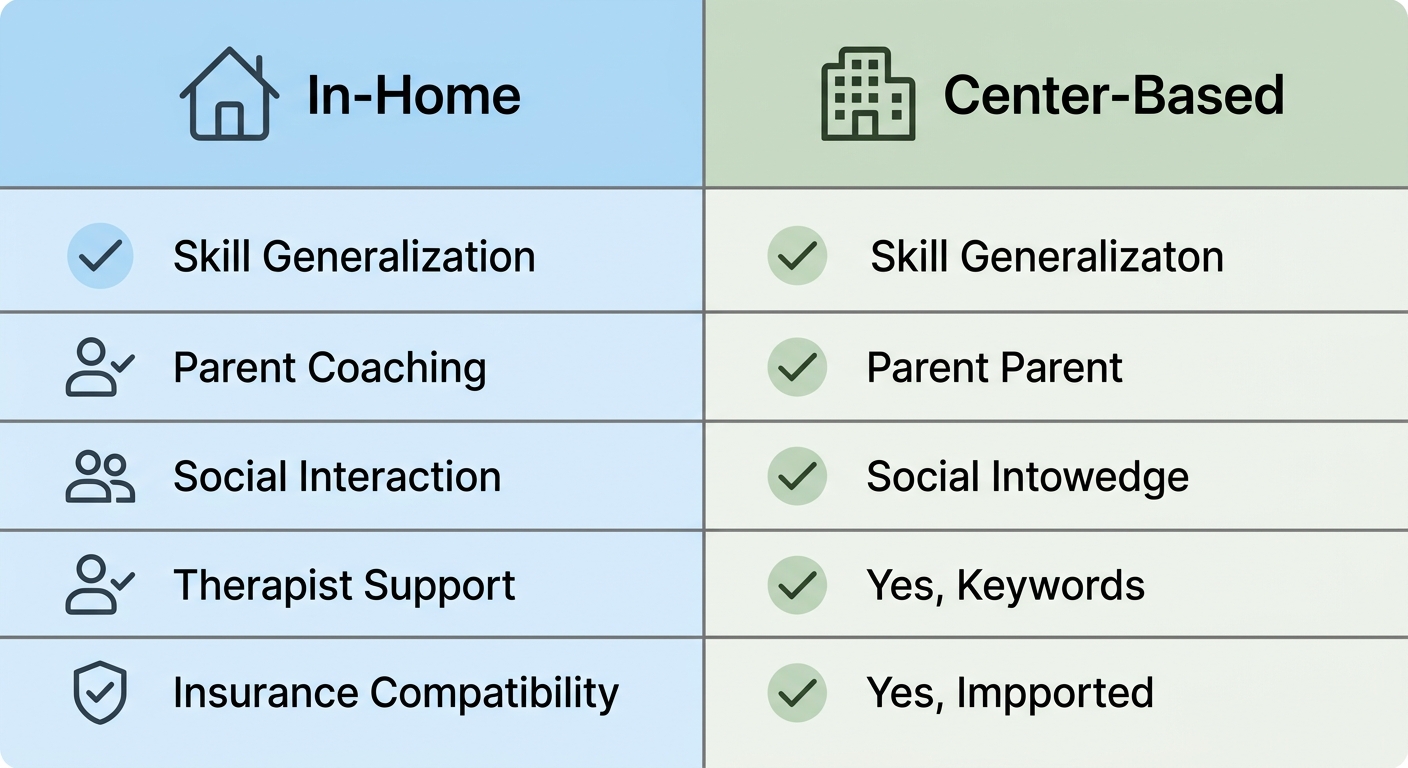 | In-Home | Center-Based |
|---|---|
| Skill Generalization | Skill Generalizaton |
| Parent Coaching | Parent Parent |
| Social Interaction | Social Intowedge |
| Therapist Support | Yes, Keywords |
| Insurance Compatibility | Yes, Impported |